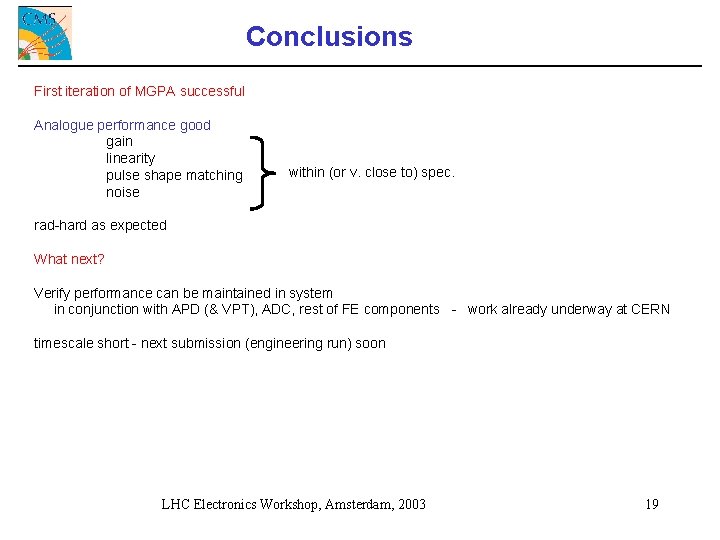 CMS

Conclusions

First iteration of MGPA successful

Analogue performance good
gain
linearity
pulse shape matching
noise

within (or v. close to) spec.

rad-hard as expected

What next?

Verify performance can be maintained in system
in conjunction with APD (& VPT), ADC, rest of FE components - work already underway at CERN

timescale short - next submission (engineering run) soon

LHC Electronics Workshop, Amsterdam, 2003

19